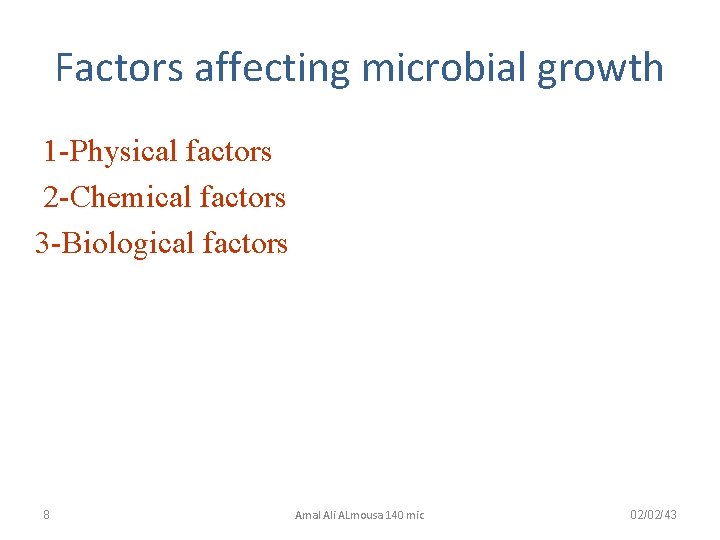 Factors affecting microbial growth

1-Physical factors
2-Chemical factors
3-Biological factors

8

Amal Ali ALmousa 140 mic

02/02/43